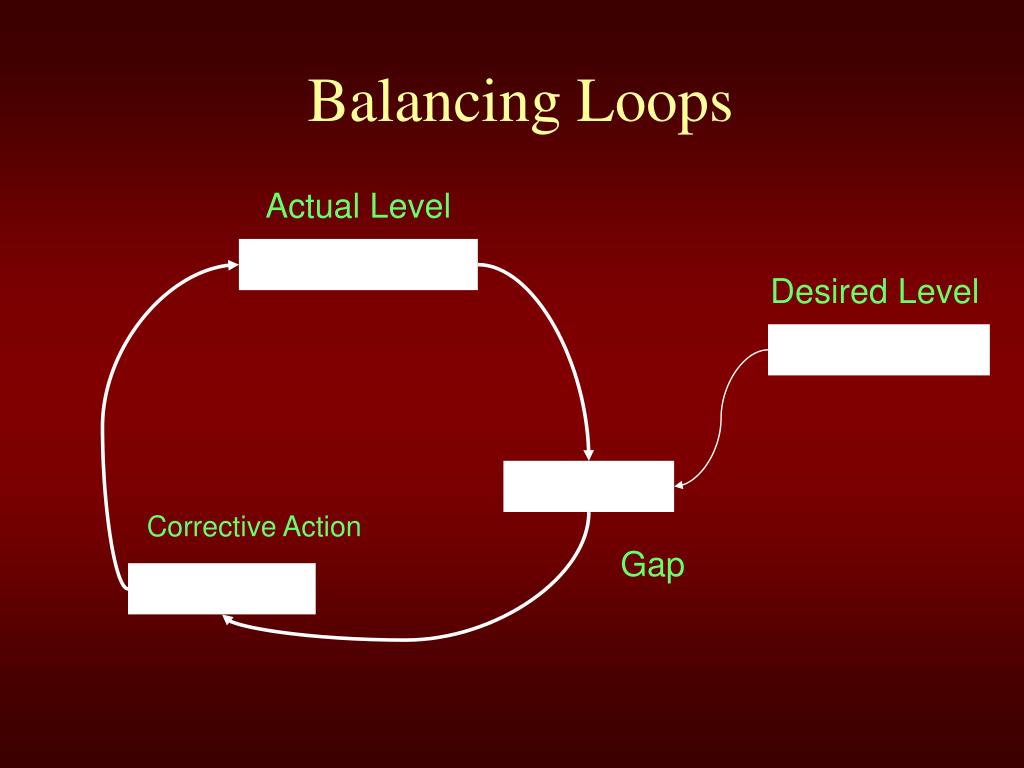 Balancing Loops

Actual Level

Desired Level

Corrective Action

Gap